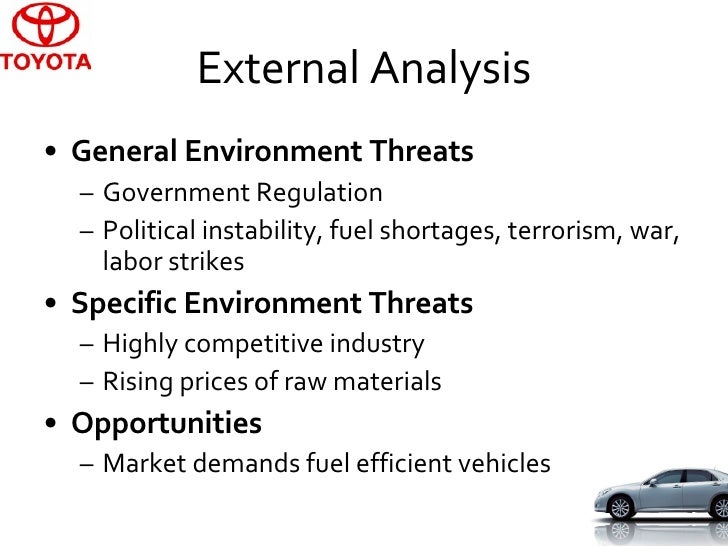 TOYOTA

External Analysis

• General Environment Threats
– Government Regulation
– Political instability, fuel shortages, terrorism, war, labor strikes
• Specific Environment Threats
– Highly competitive industry
– Rising prices of raw materials
• Opportunities
– Market demands fuel efficient vehicles